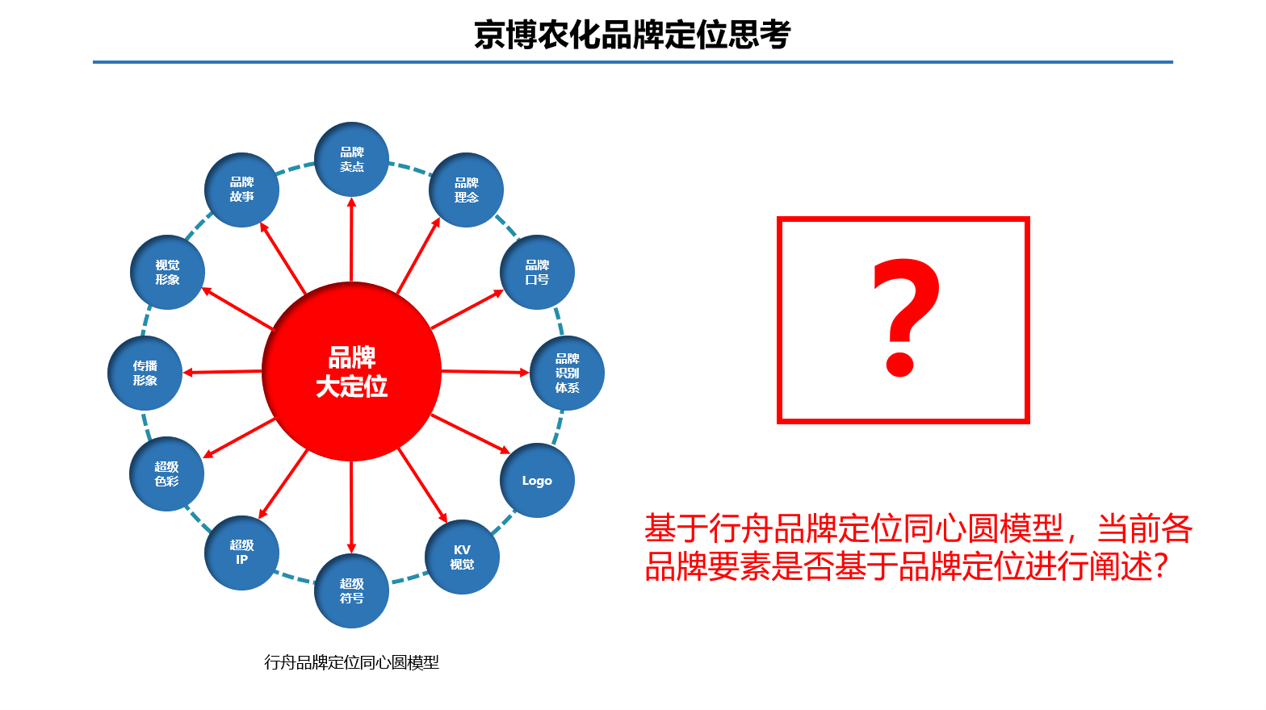 京博农化品牌定位思考

品牌大定位

品牌卖点

品牌理念

品牌口号

品牌识别体系

Logo

KV视觉

超级符号

超级IP

超级色彩

传播形象

视觉形象

品牌故事

行舟品牌定位同心圆模型

?

基于行舟品牌定位同心圆模型，当前各品牌要素是否基于品牌定位进行阐述？